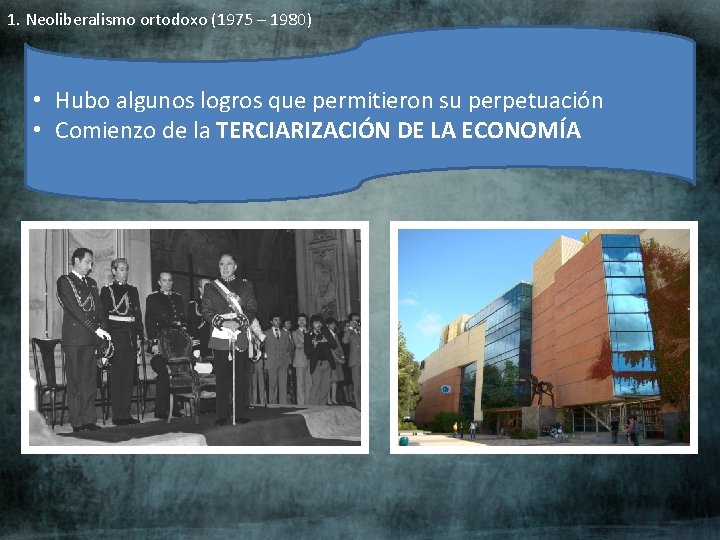 1. Neoliberalismo ortodoxo (1975 – 1980)

• Hubo algunos logros que permitieron su perpetuación
• Comienzo de la **TERCIARIZACIÓN DE LA ECONOMÍA**